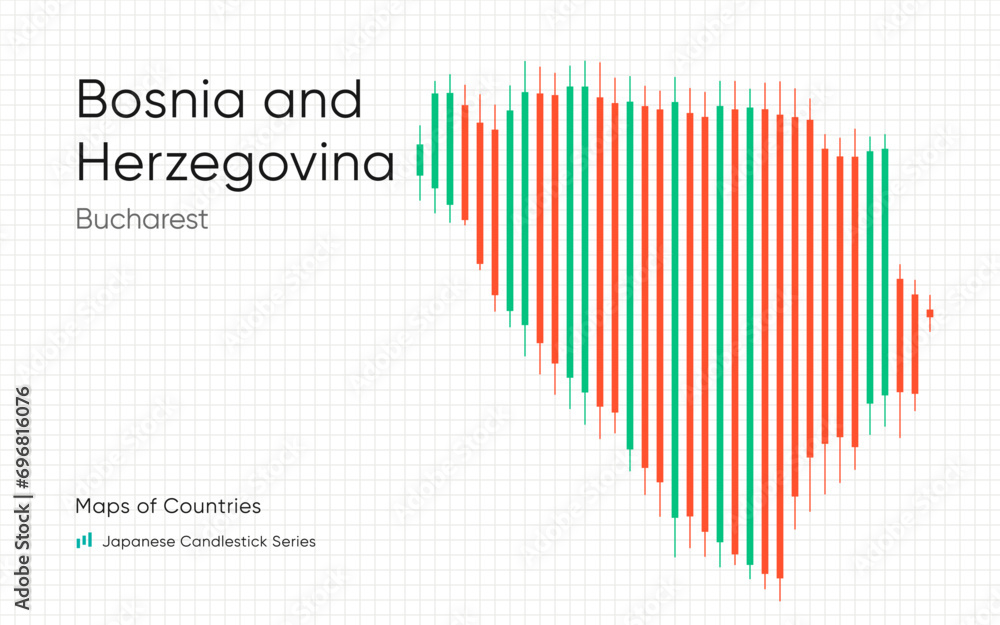 Bosnia and Herzegovina

Bucharest

Maps of Countries

Japanese Candlestick Series

Adobe Stock | #696816076